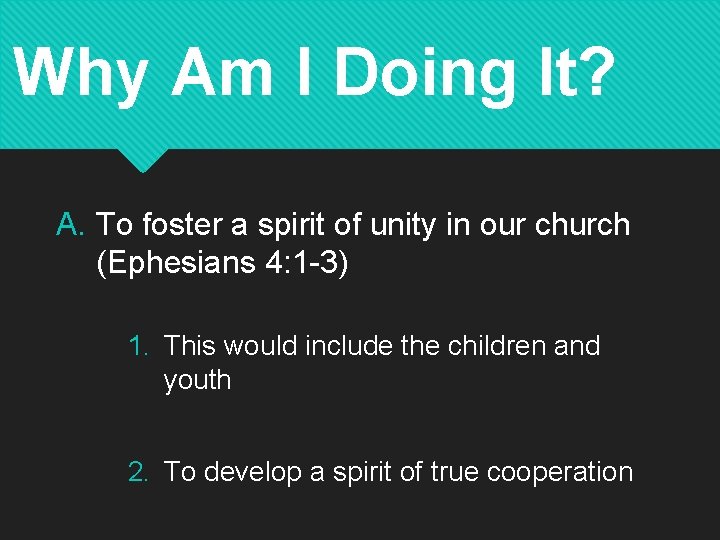 Why Am I Doing It?

A. To foster a spirit of unity in our church (Ephesians 4:1-3)

1. This would include the children and youth

2. To develop a spirit of true cooperation